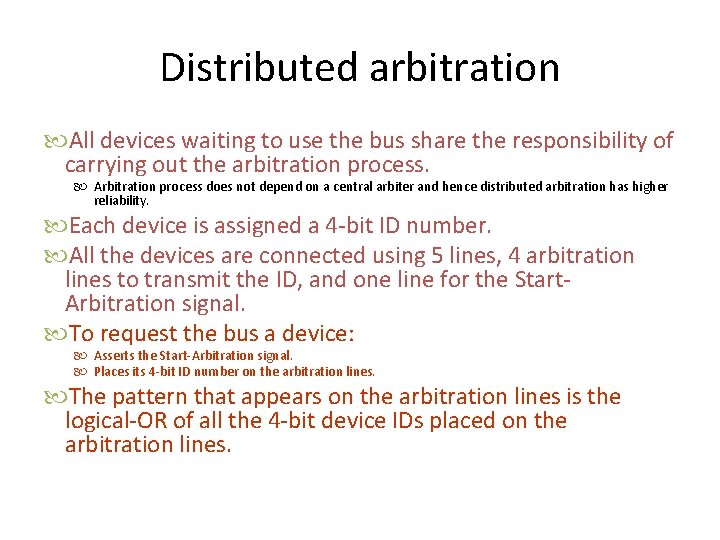 Distributed arbitration

All devices waiting to use the bus share the responsibility of carrying out the arbitration process.

Arbitration process does not depend on a central arbiter and hence distributed arbitration has higher reliability.

Each device is assigned a 4-bit ID number.

All the devices are connected using 5 lines, 4 arbitration lines to transmit the ID, and one line for the Start-Arbitration signal.

To request the bus a device:

Asserts the Start-Arbitration signal.

Places its 4-bit ID number on the arbitration lines.

The pattern that appears on the arbitration lines is the logical-OR of all the 4-bit device IDs placed on the arbitration lines.